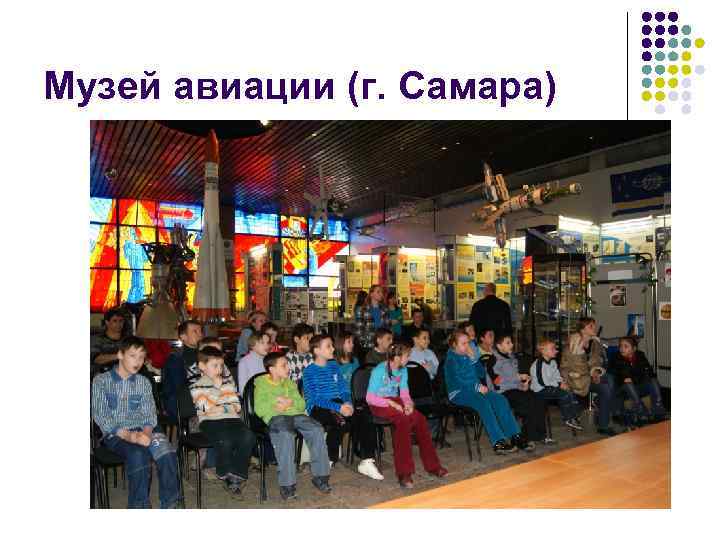 Музей авиации (г. Самара)